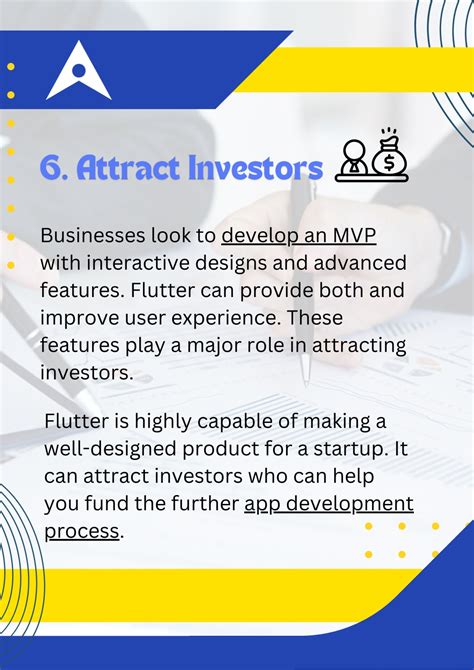 6. Attract Investors

Businesses look to develop an MVP with interactive designs and advanced features. Flutter can provide both and improve user experience. These features play a major role in attracting investors.

Flutter is highly capable of making a well-designed product for a startup. It can attract investors who can help you fund the further app development process.